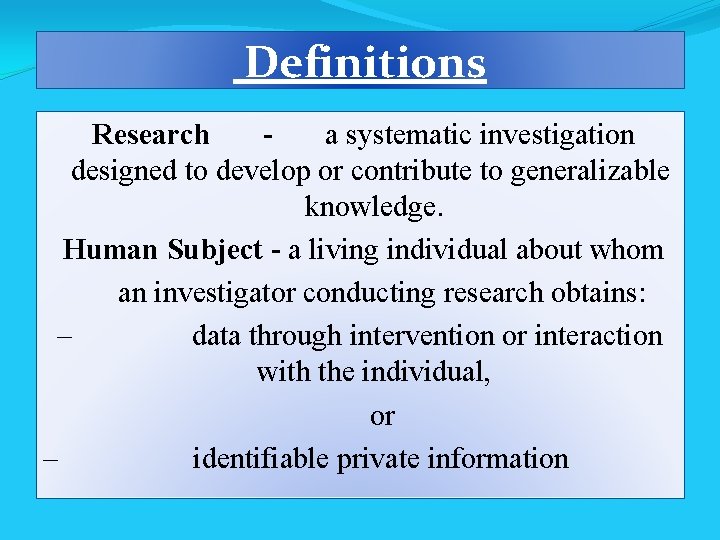 Definitions

Research - a systematic investigation designed to develop or contribute to generalizable knowledge.

Human Subject - a living individual about whom an investigator conducting research obtains:

– data through intervention or interaction with the individual,

or

– identifiable private information